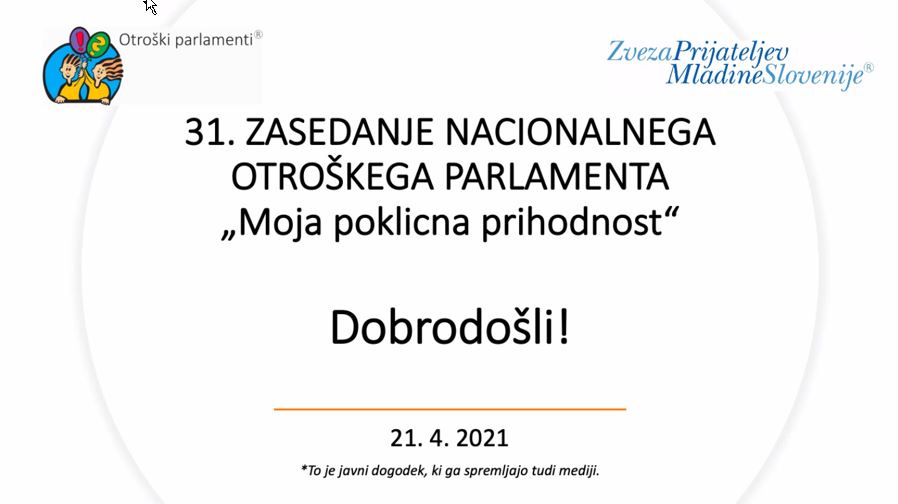 Otroški parlamenti®

ZvezaPrijateljev MladineSlovenije®

31. ZASEDANJE NACIONALNEGA OTROŠKEGA PARLAMENTA „Moja poklicna prihodnost“

Dobrodošli!

21. 4. 2021

*To je javni dogodek, ki ga spremljajo tudi mediji.